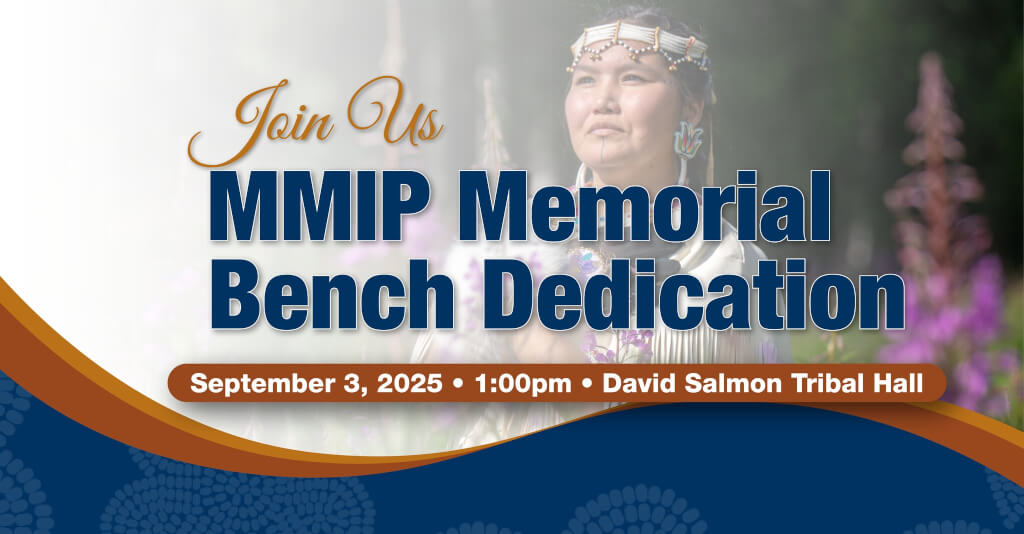 Join Us
MMIP Memorial Bench Dedication

September 3, 2025 • 1:00pm • David Salmon Tribal Hall